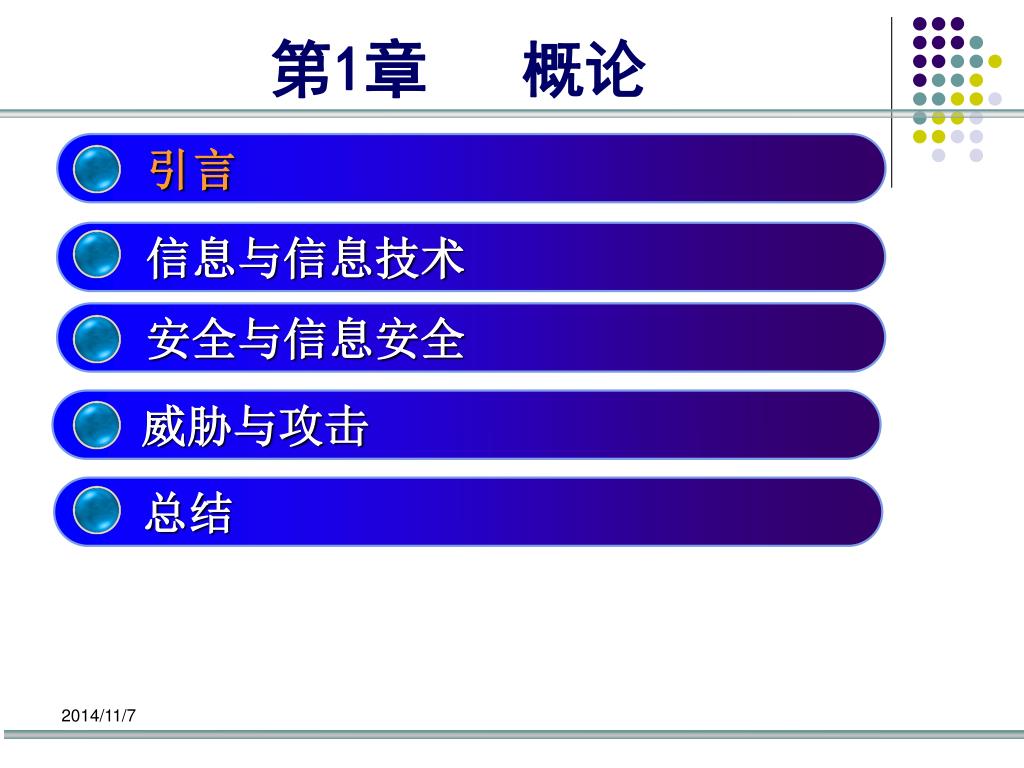 第1章　概论

引言

信息与信息技术

安全与信息安全

威胁与攻击

总结

2014/11/7